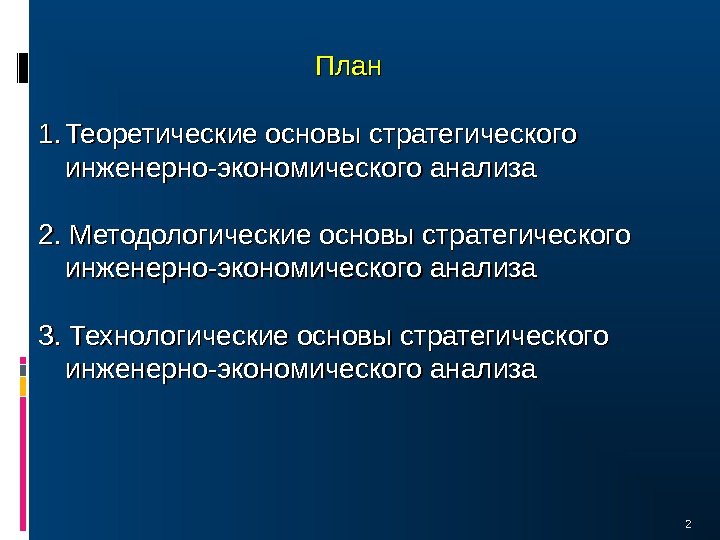 План

1. Теоретические основы стратегического инженерно-экономического анализа

2. Методологические основы стратегического инженерно-экономического анализа

3. Технологические основы стратегического инженерно-экономического анализа

2